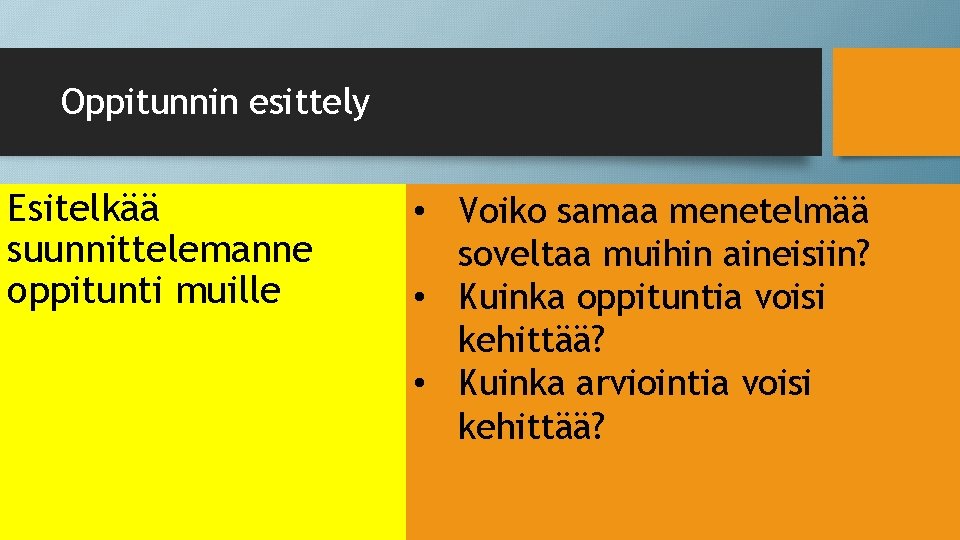 Oppitunnin esittely

Esitelkää suunnittelemanne oppitunti muille

• Voiko samaa menetelmää soveltaa muihin aineisiin?
• Kuinka oppituntia voisi kehittää?
• Kuinka arviointia voisi kehittää?